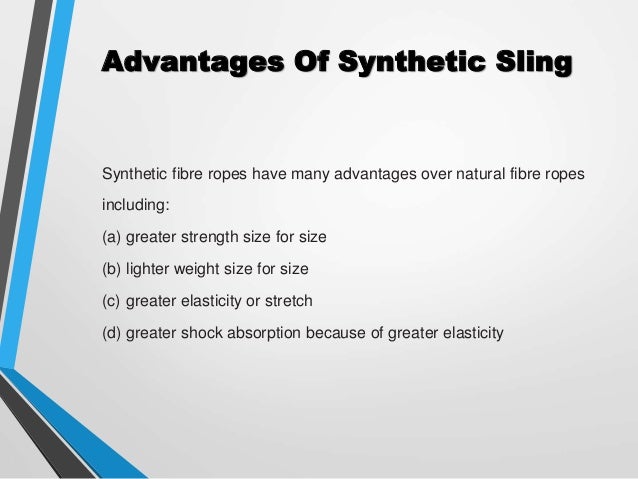 Advantages Of Synthetic Sling

Synthetic fibre ropes have many advantages over natural fibre ropes including:

(a) greater strength size for size

(b) lighter weight size for size

(c) greater elasticity or stretch

(d) greater shock absorption because of greater elasticity